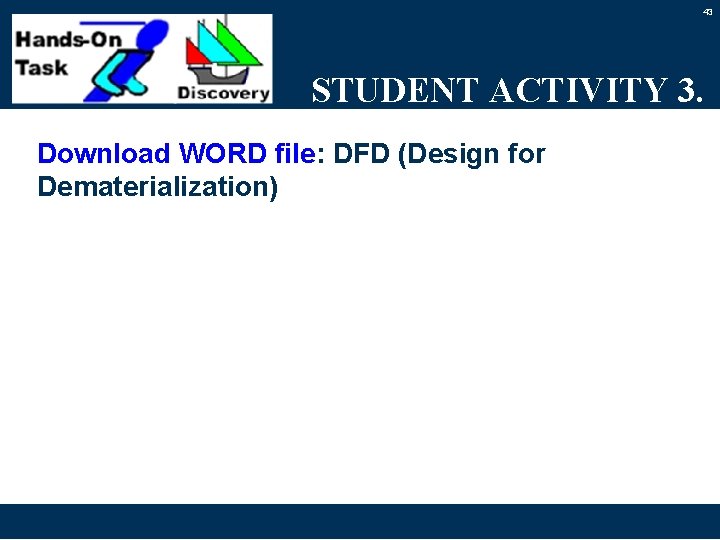 43

Hands-On Task

Discovery

STUDENT ACTIVITY 3.

Download WORD file: DFD (Design for Dematerialization)